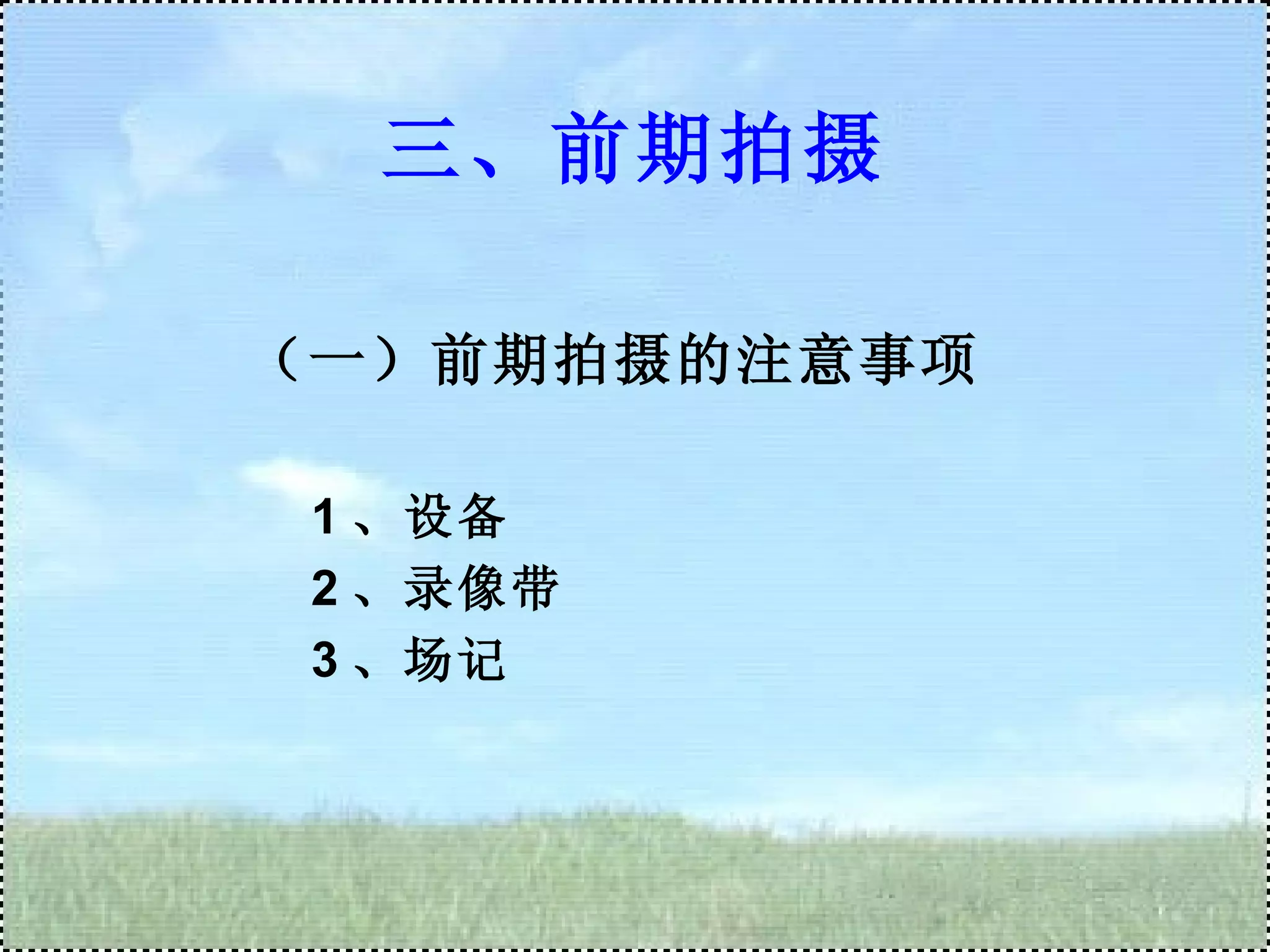 三、前期拍摄

（一）前期拍摄的注意事项

1、设备
2、录像带
3、场记